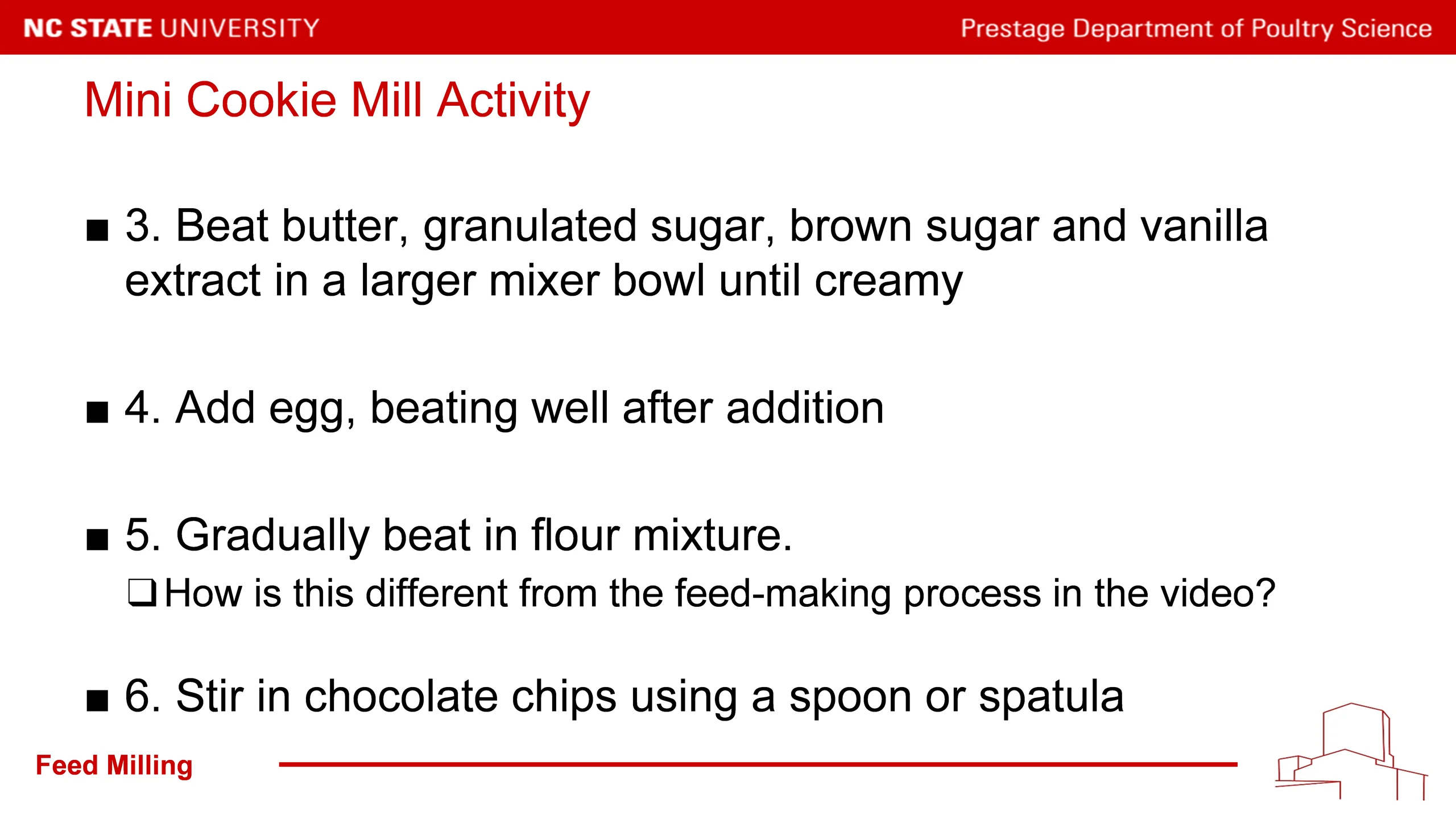 NC STATE UNIVERSITY

Prestage Department of Poultry Science

Mini Cookie Mill Activity

■ 3. Beat butter, granulated sugar, brown sugar and vanilla extract in a larger mixer bowl until creamy

■ 4. Add egg, beating well after addition

■ 5. Gradually beat in flour mixture.

❑ How is this different from the feed-making process in the video?

■ 6. Stir in chocolate chips using a spoon or spatula

Feed Milling